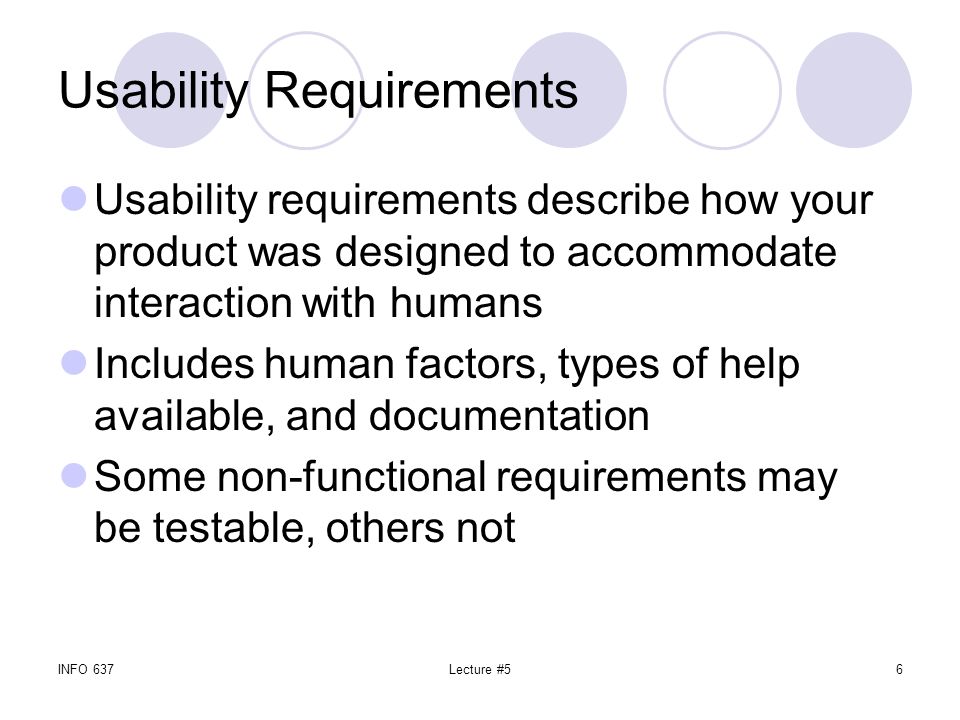 Usability Requirements

Usability requirements describe how your product was designed to accommodate interaction with humans

Includes human factors, types of help available, and documentation

Some non-functional requirements may be testable, others not

INFO 637

Lecture #5

6